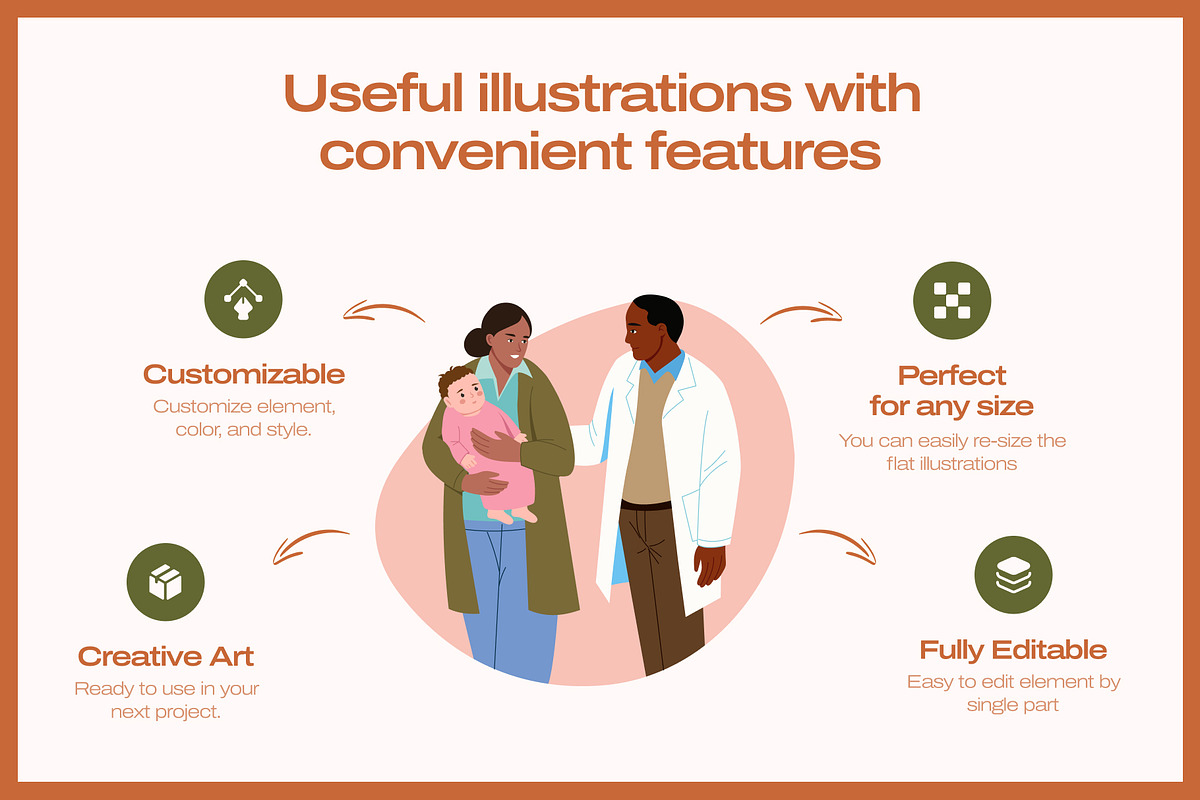 Useful illustrations with convenient features

Customizable

Customize element, color, and style.

Creative Art

Ready to use in your next project.

Perfect for any size

You can easily re-size the flat illustrations

Fully Editable

Easy to edit element by single part